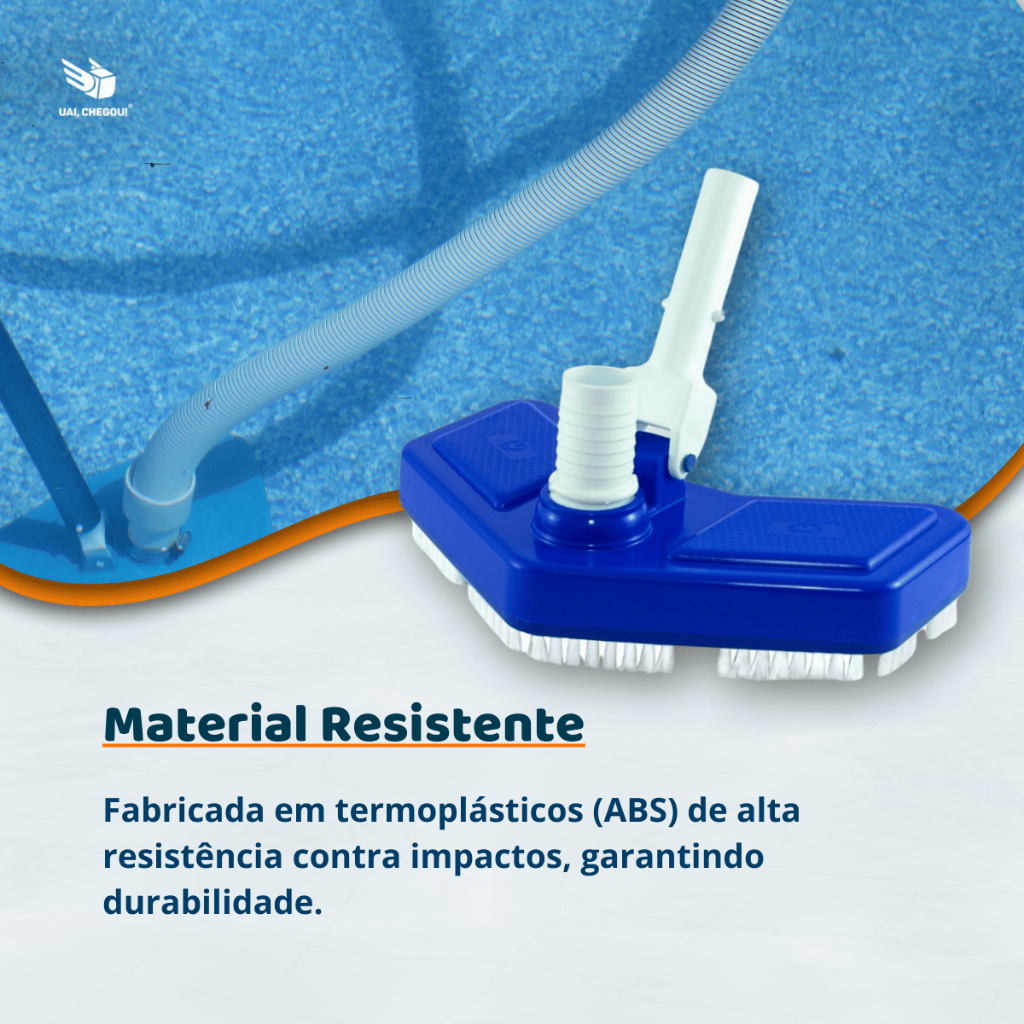 UAI, CHEGOU!

Material Resistente

Fabricada em termoplásticos (ABS) de alta resistência contra impactos, garantindo durabilidade.